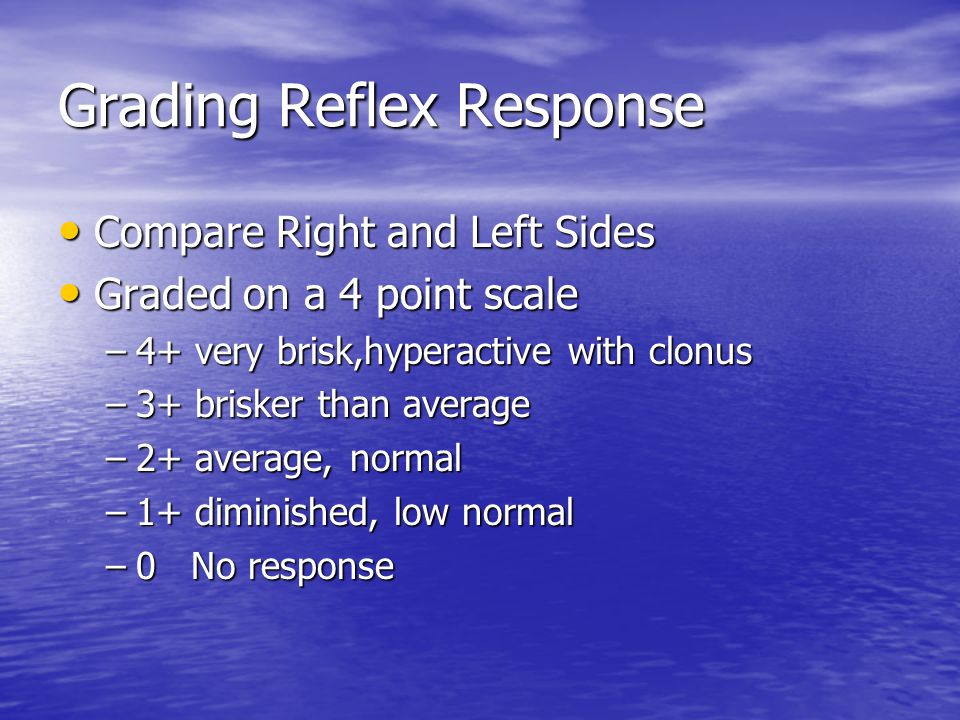 Grading Reflex Response

• Compare Right and Left Sides
• Graded on a 4 point scale
– 4+ very brisk,hyperactive with clonus
– 3+ brisker than average
– 2+ average, normal
– 1+ diminished, low normal
– 0 No response